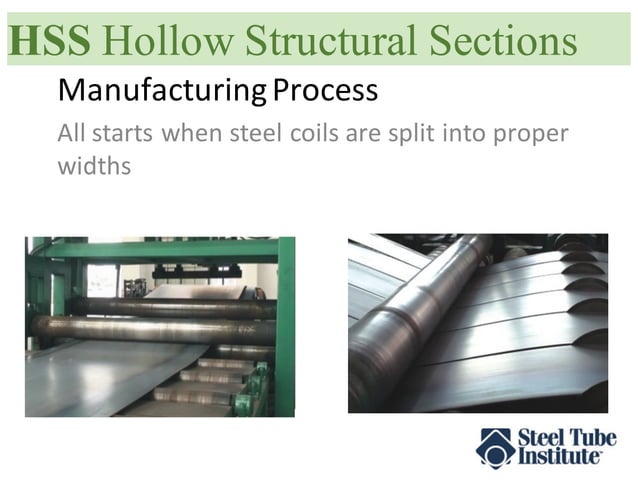 HSS Hollow Structural Sections

Manufacturing Process

All starts when steel coils are split into proper widths

Steel Tube Institute